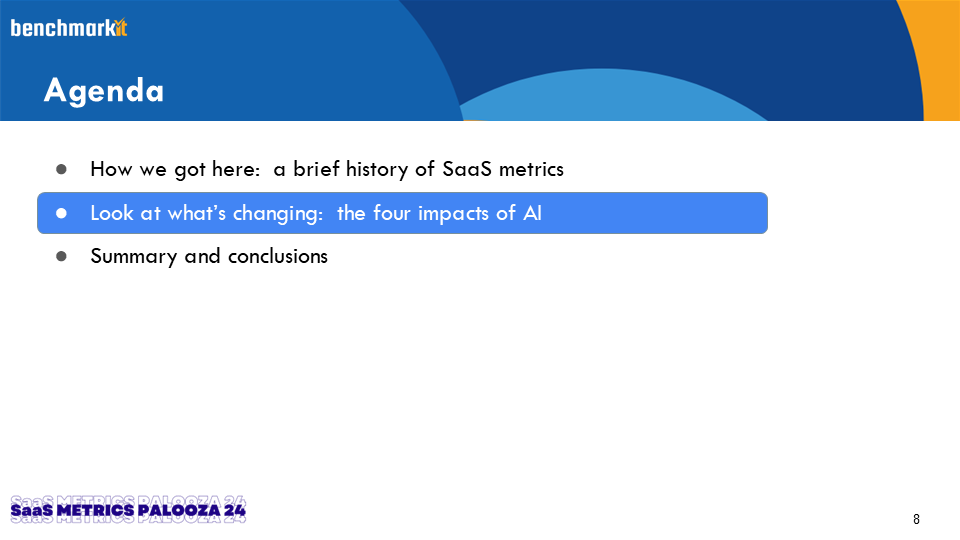 benchmarkit

Agenda

• How we got here: a brief history of SaaS metrics
• Look at what's changing: the four impacts of AI
• Summary and conclusions

SaaS METRICS PALOOZA 24

8